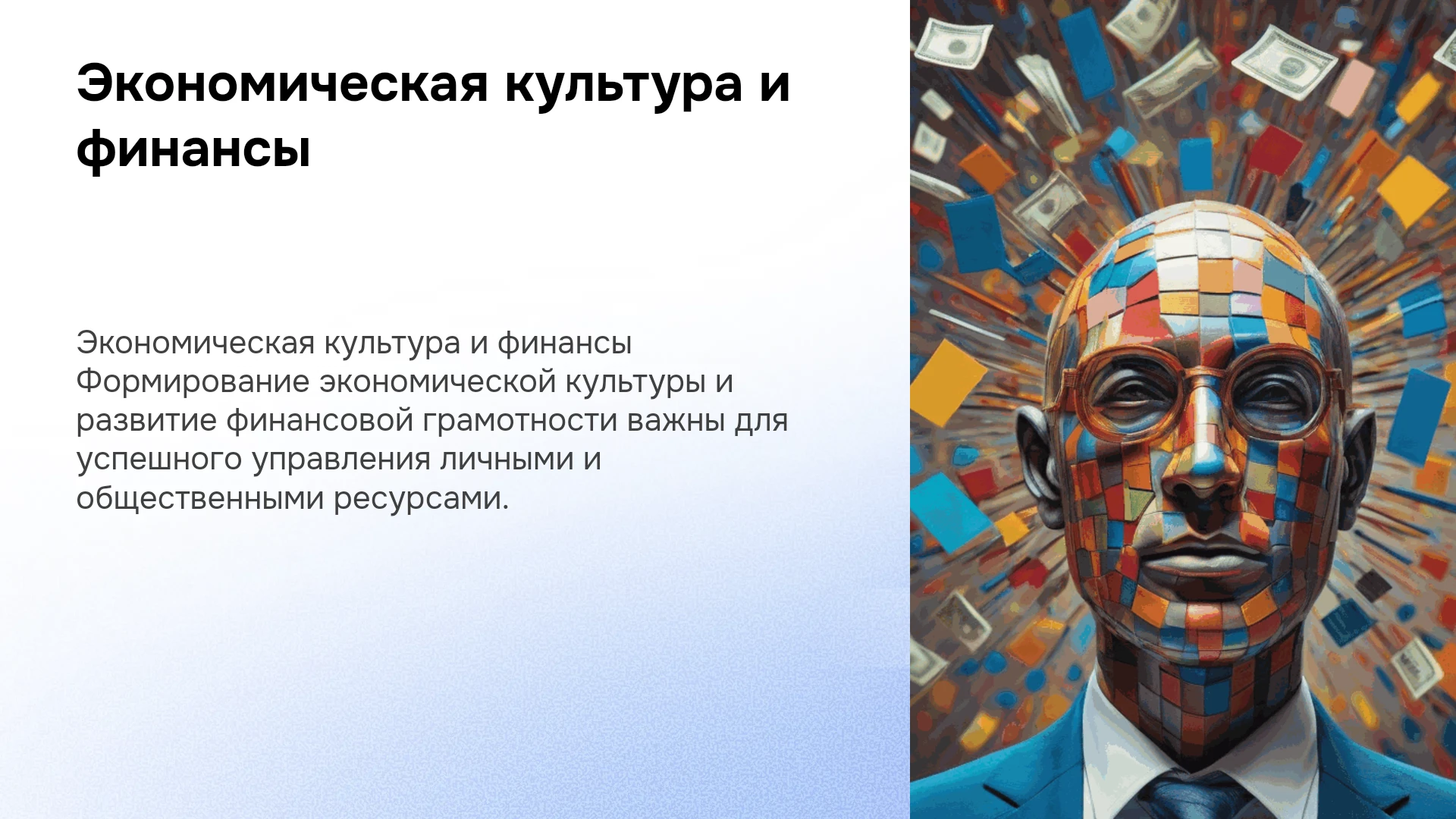 Экономическая культура и финансы

Экономическая культура и финансы Формирование экономической культуры и развитие финансовой грамотности важны для успешного управления личными и общественными ресурсами.